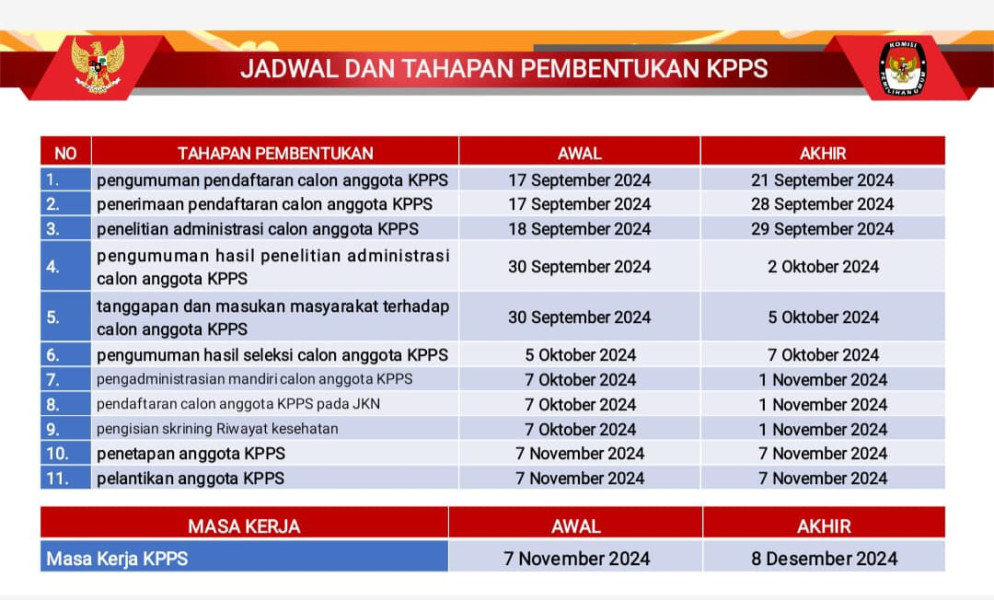 JADWAL DAN TAHAPAN PEMBENTUKAN KPPS

KOMISI PEMILIHAN UMUM

| NO | TAHAPAN PEMBENTUKAN | AWAL | AKHIR |
|---|---|---|---|
| 1. | pengumuman pendaftaran calon anggota KPPS | 17 September 2024 | 21 September 2024 |
| 2. | penerimaan pendaftaran calon anggota KPPS | 17 September 2024 | 28 September 2024 |
| 3. | penelitian administrasi calon anggota KPPS | 18 September 2024 | 29 September 2024 |
| 4. | pengumuman hasil penelitian administrasi calon anggota KPPS | 30 September 2024 | 2 Oktober 2024 |
| 5. | tanggapan dan masukan masyarakat terhadap calon anggota KPPS | 30 September 2024 | 5 Oktober 2024 |
| 6. | pengumuman hasil seleksi calon anggota KPPS | 5 Oktober 2024 | 7 Oktober 2024 |
| 7. | pengadministrasian mandiri calon anggota KPPS | 7 Oktober 2024 | 1 November 2024 |
| 8. | pendaftaran calon anggota KPPS pada JKN | 7 Oktober 2024 | 1 November 2024 |
| 9. | pengisian skrining Riwayat kesehatan | 7 Oktober 2024 | 1 November 2024 |
| 10. | penetapan anggota KPPS | 7 November 2024 | 7 November 2024 |
| 11. | pelantikan anggota KPPS | 7 November 2024 | 7 November 2024 |

| MASA KERJA | AWAL | AKHIR |
|---|---|---|
| Masa Kerja KPPS | 7 November 2024 | 8 Desember 2024 |